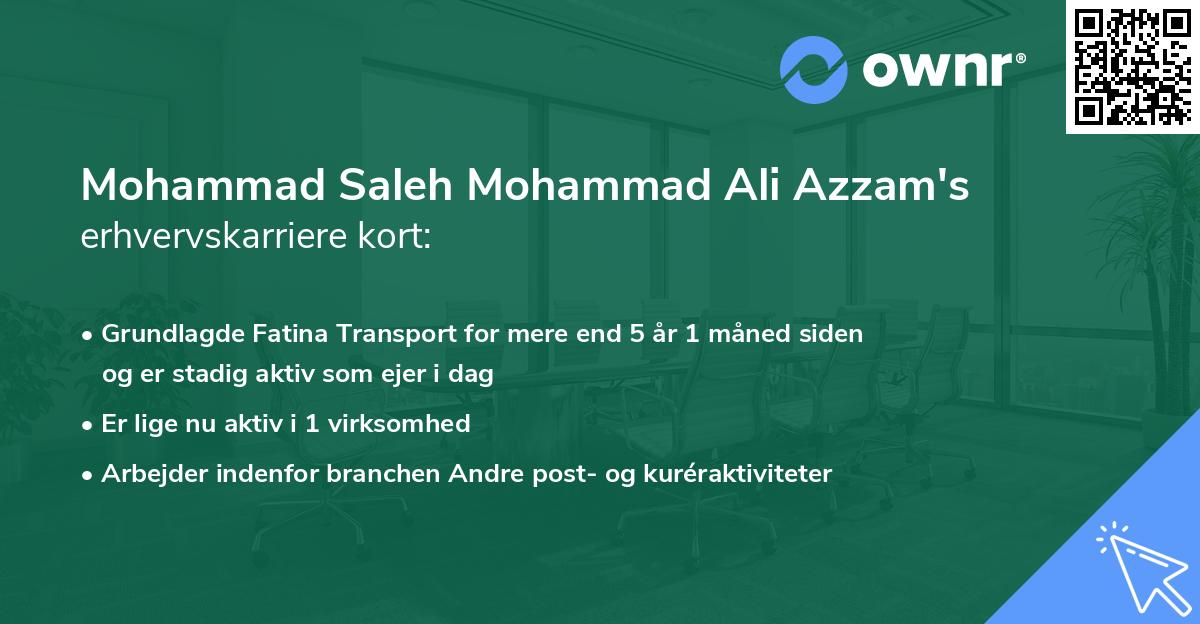 ownr®

Mohammad Saleh Mohammad Ali Azzam's erhvervskarriere kort:

• Grundlagde Fatina Transport for mere end 5 år 1 måned siden og er stadig aktiv som ejer i dag

• Er lige nu aktiv i 1 virksomhed

• Arbejder indenfor branchen Andre post- og kuréraktiviteter